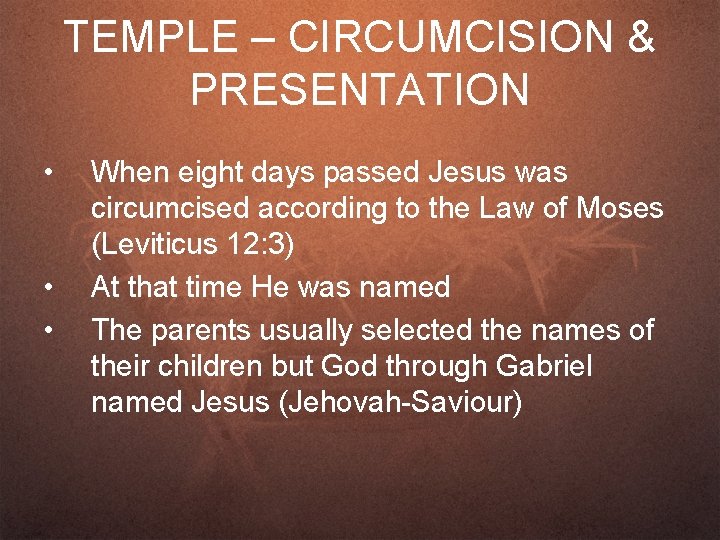 TEMPLE – CIRCUMCISION & PRESENTATION

• When eight days passed Jesus was circumcised according to the Law of Moses (Leviticus 12:3)
• At that time He was named
• The parents usually selected the names of their children but God through Gabriel named Jesus (Jehovah-Saviour)